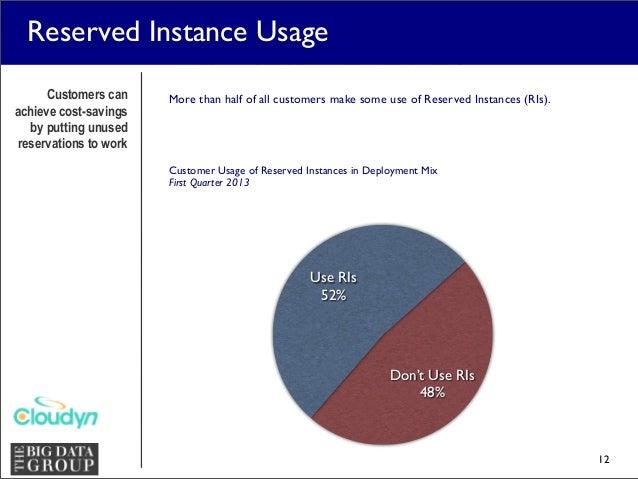 Reserved Instance Usage

Customers can achieve cost-savings by putting unused reservations to work

More than half of all customers make some use of Reserved Instances (RIs).

Customer Usage of Reserved Instances in Deployment Mix
First Quarter 2013

Use RIs
52%

Don't Use RIs
48%

Cloudyn

THE BIG DATA GROUP

12